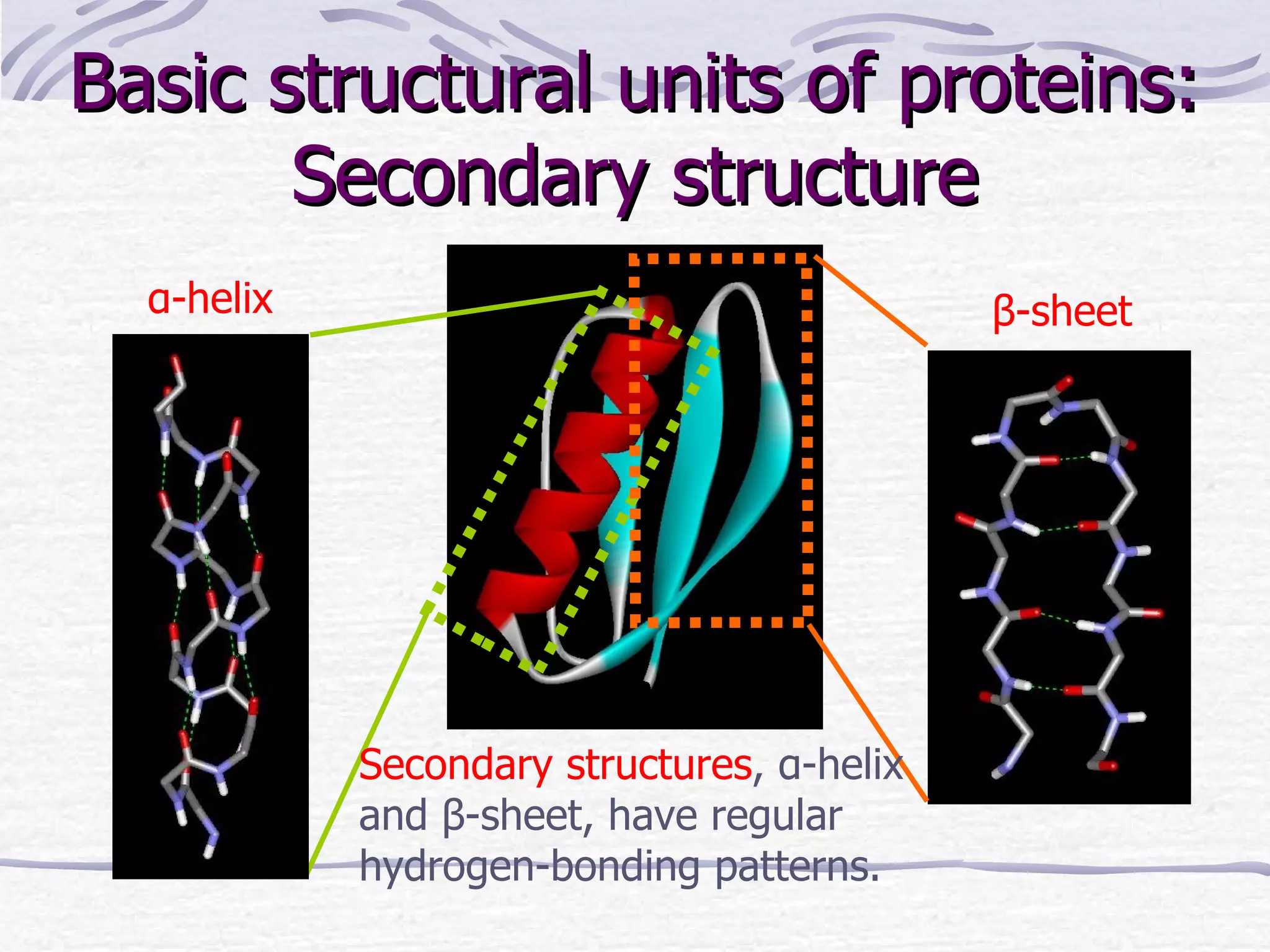 Basic structural units of proteins: Secondary structure

α-helix

β-sheet

Secondary structures, α-helix and β-sheet, have regular hydrogen-bonding patterns.